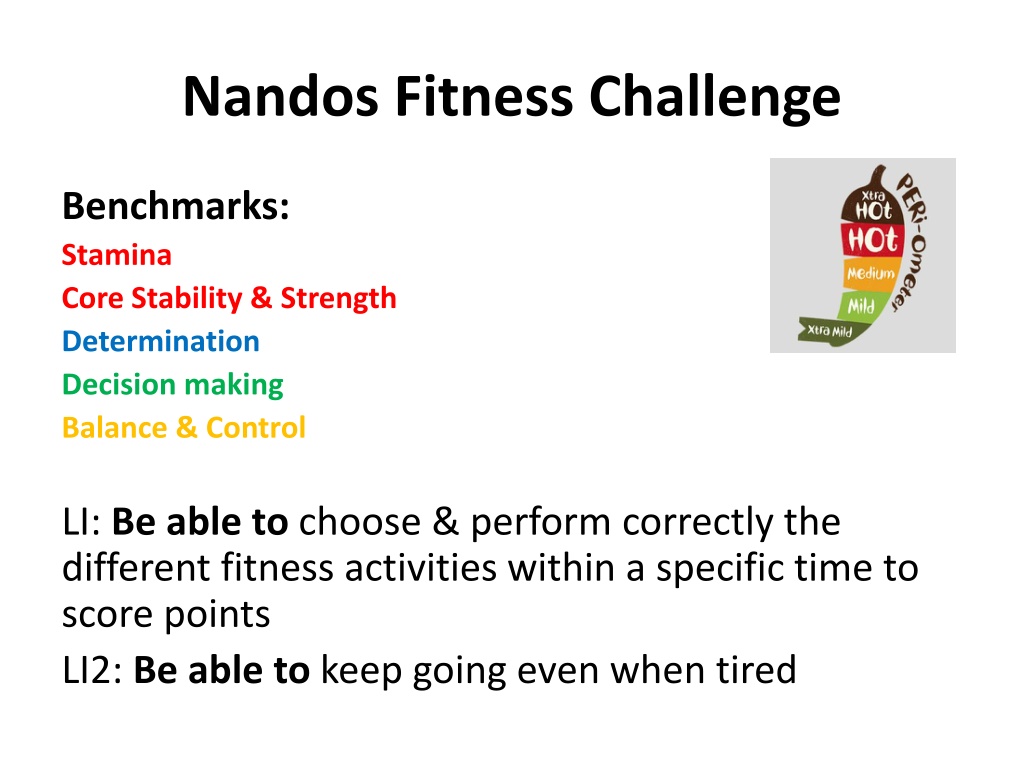 Nandos Fitness Challenge

Benchmarks:
Stamina
Core Stability & Strength
Determination
Decision making
Balance & Control

Xtra HOt
HOt
Medium
Mild
Xtra Mild
PERi-Ometer

LI: Be able to choose & perform correctly the different fitness activities within a specific time to score points

LI2: Be able to keep going even when tired